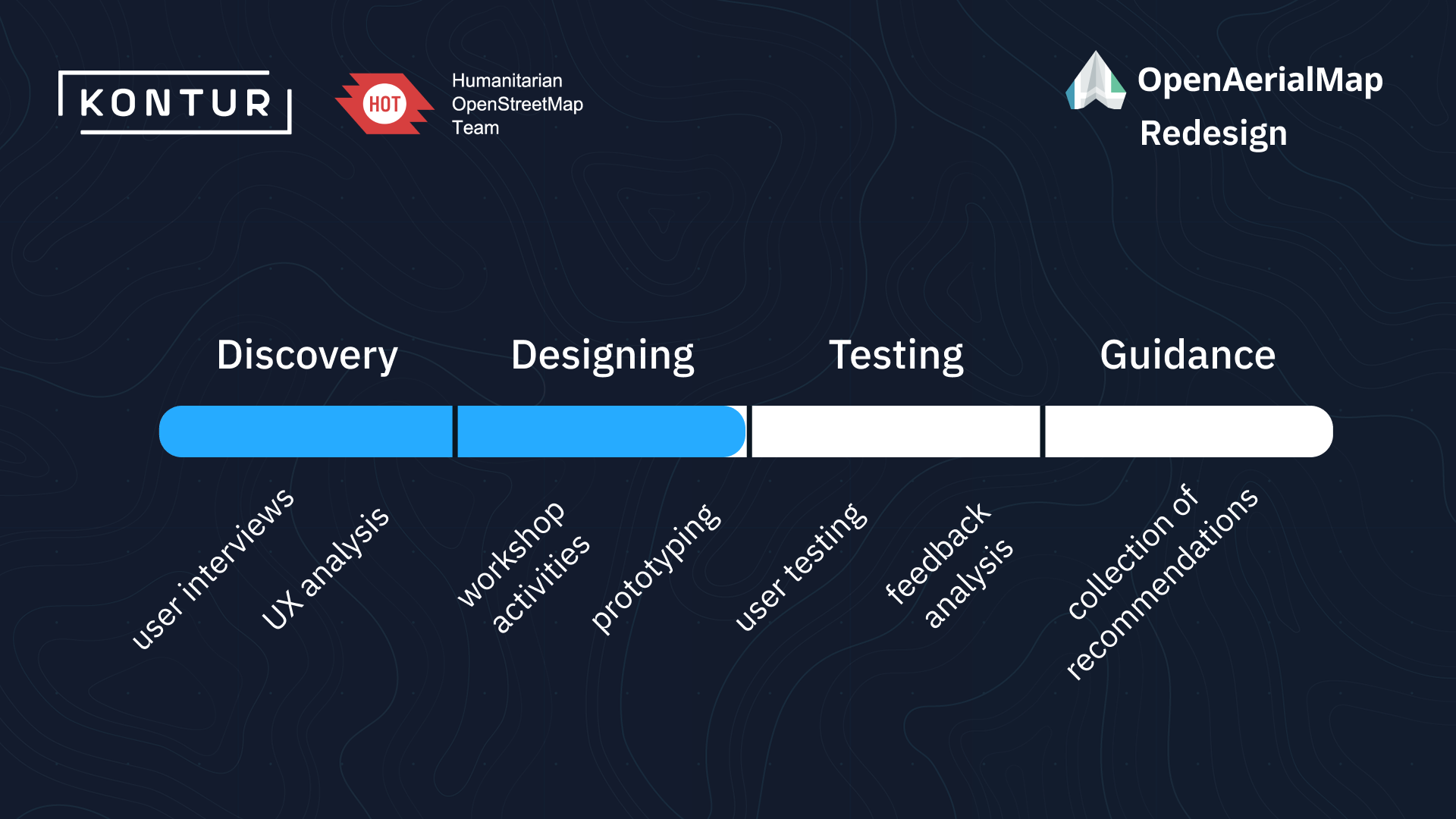 KONTUR

HOT

Humanitarian
OpenStreetMap
Team

OpenAerialMap
Redesign

Discovery

Designing

Testing

Guidance

user interviews

UX analysis

workshop activities

prototyping

user testing

feedback analysis

collection of recommendations